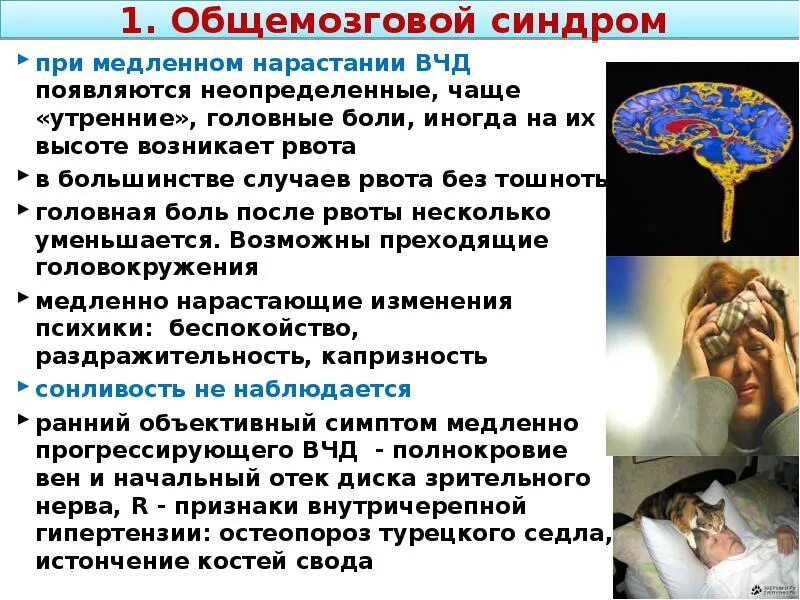 1. Общемозговой синдром

при медленном нарастании ВЧД появляются неопределенные, чаще «утренние», головные боли, иногда на их высоте возникает рвота

в большинстве случаев рвота без тошноты

головная боль после рвоты несколько уменьшается. Возможны преходящие головокружения

медленно нарастающие изменения психики: беспокойство, раздражительность, капризность

сонливость не наблюдается

ранний объективный симптом медленно прогрессирующего ВЧД - полнокровие вен и начальный отек диска зрительного нерва, R - признаки внутричерепной гипертензии: остеопороз турецкого седла, истончение костей свода